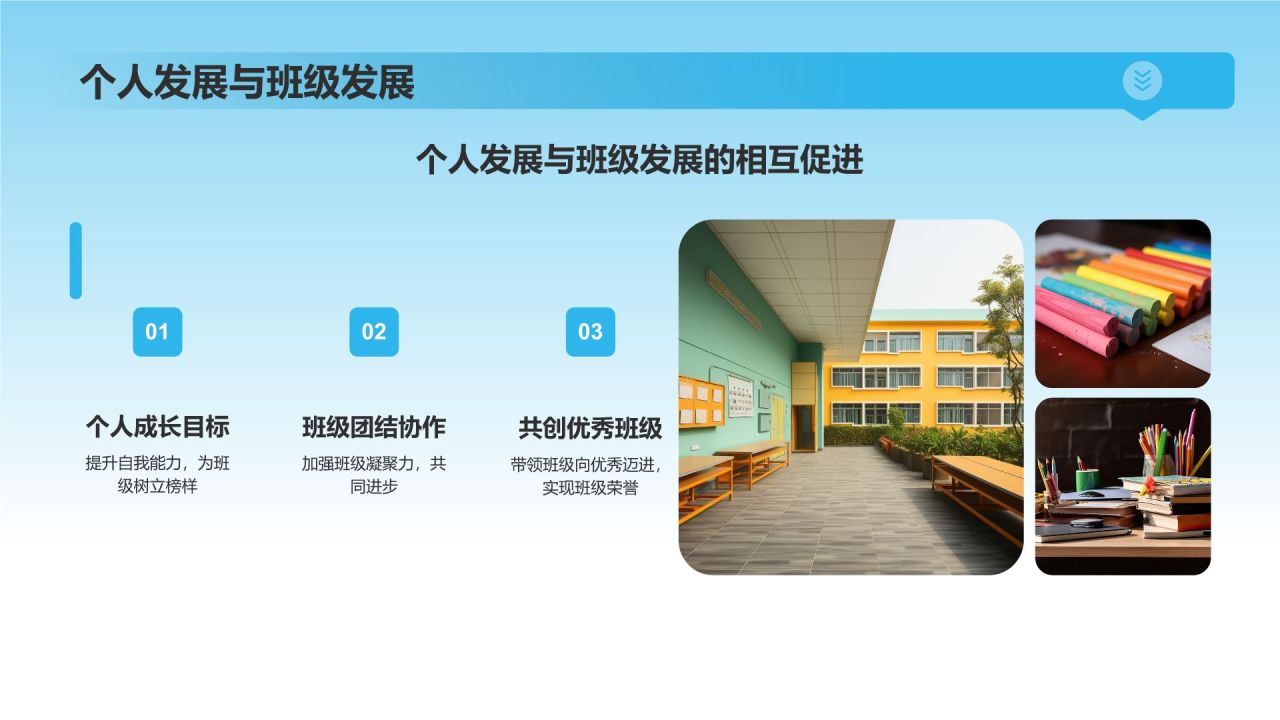 个人发展与班级发展

个人发展与班级发展的相互促进

01

个人成长目标

提升自我能力，为班级树立榜样

02

班级团结协作

加强班级凝聚力，共同进步

03

共创优秀班级

带领班级向优秀迈进，实现班级荣誉